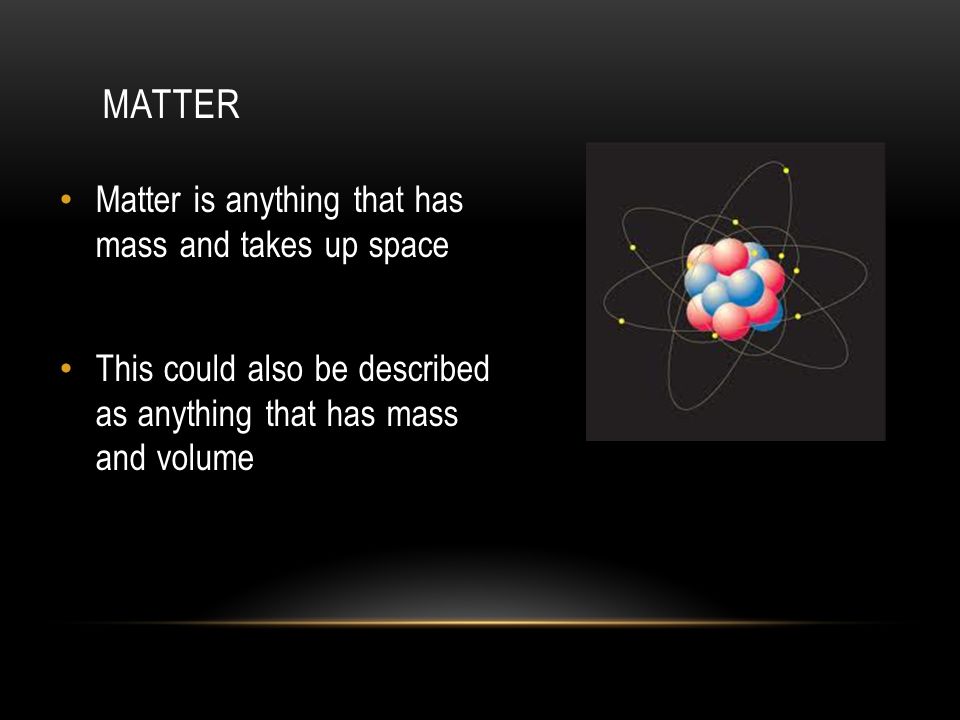 MATTER

• Matter is anything that has mass and takes up space

• This could also be described as anything that has mass and volume